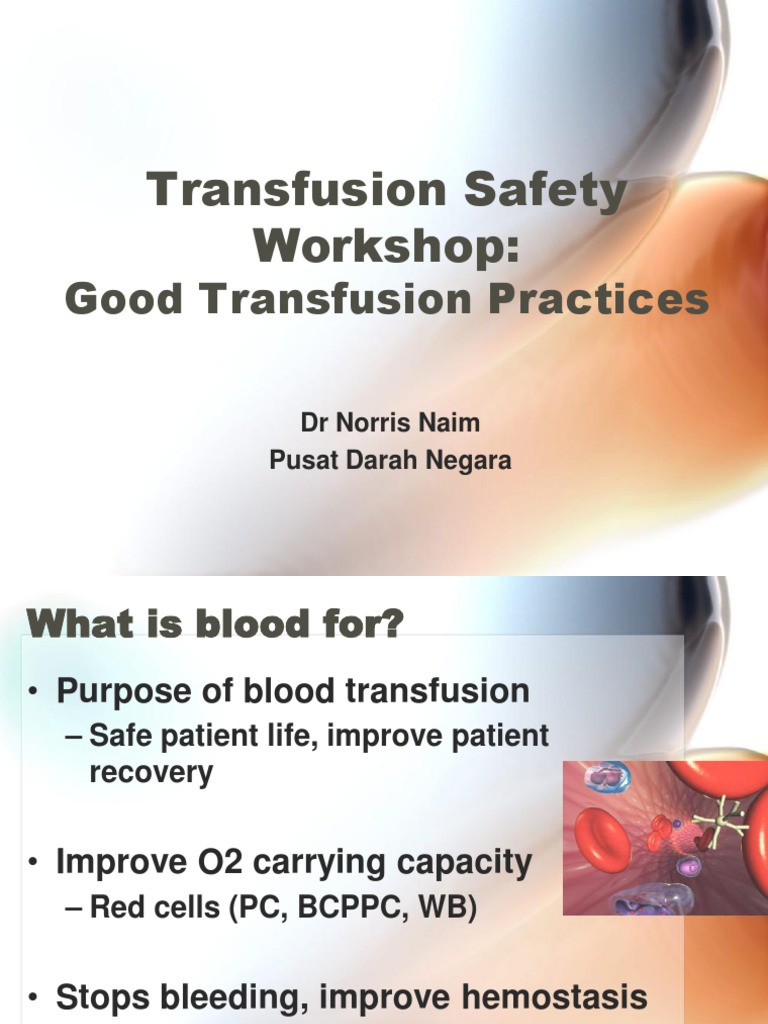 Transfusion Safety Workshop:
Good Transfusion Practices

Dr Norris Naim
Pusat Darah Negara

What is blood for?

• Purpose of blood transfusion
– Safe patient life, improve patient recovery

• Improve O2 carrying capacity
– Red cells (PC, BCPPC, WB)

• Stops bleeding, improve hemostasis